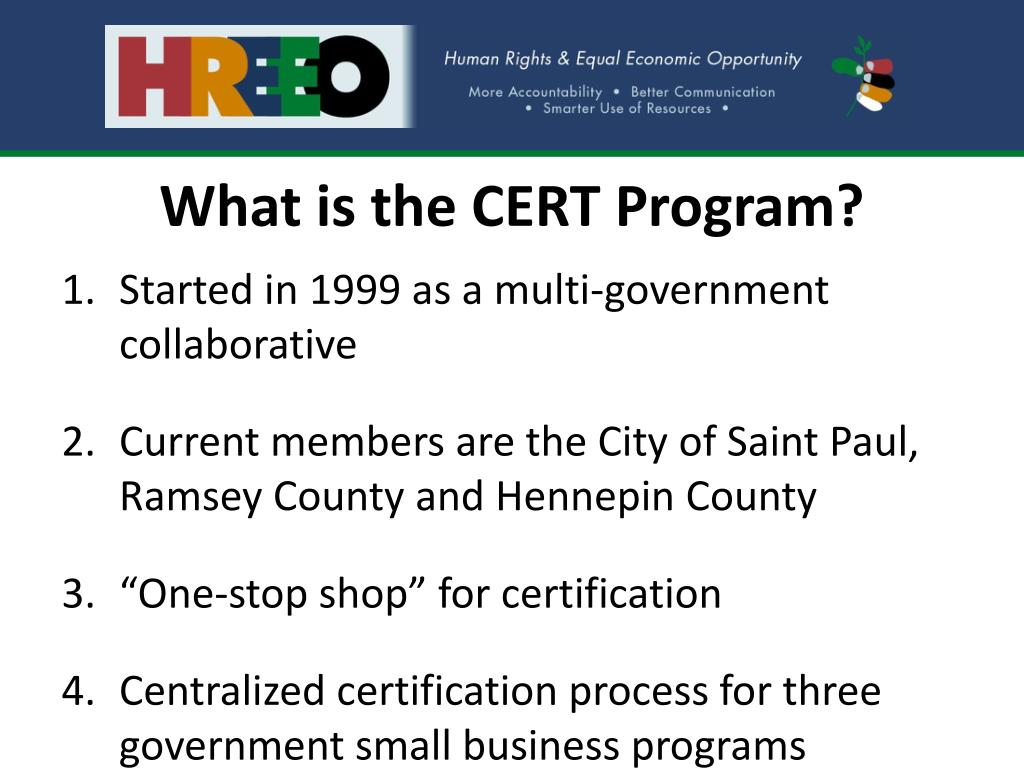 HREEO

Human Rights & Equal Economic Opportunity
More Accountability • Better Communication • Smarter Use of Resources •

What is the CERT Program?

1. Started in 1999 as a multi-government collaborative

2. Current members are the City of Saint Paul, Ramsey County and Hennepin County

3. “One-stop shop” for certification

4. Centralized certification process for three government small business programs